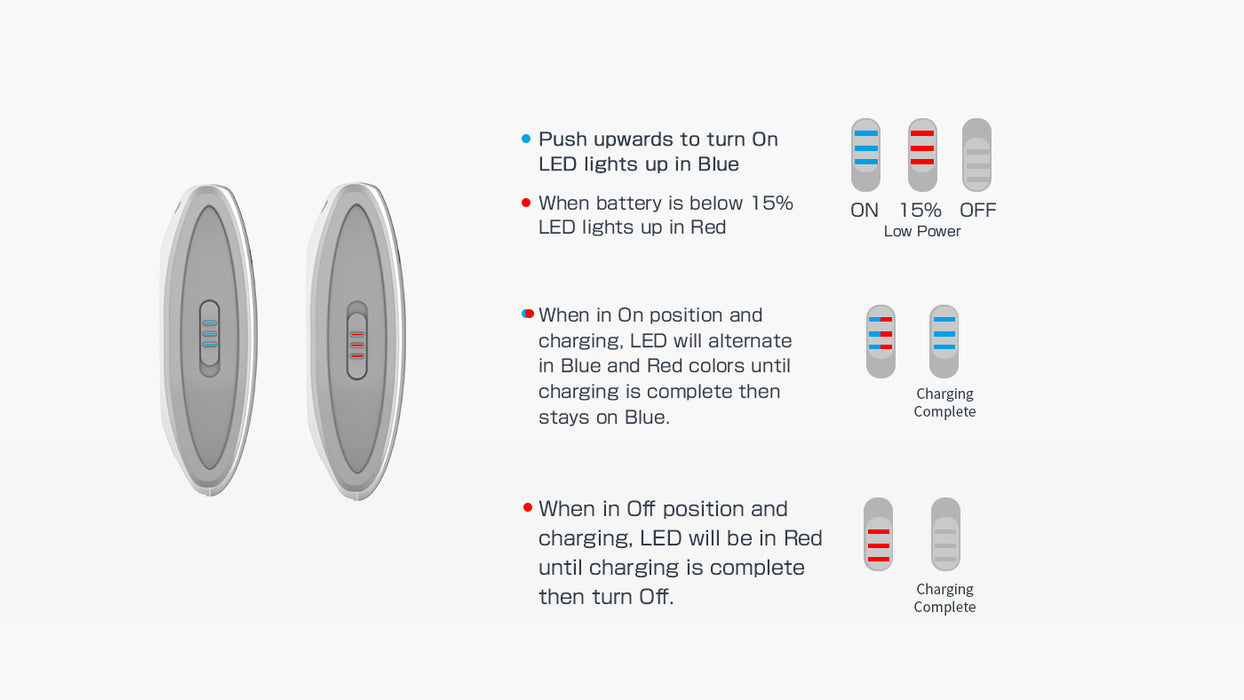 Push upwards to turn On LED lights up in Blue

When battery is below 15% LED lights up in Red

ON 15% OFF
Low Power

When in On position and charging, LED will alternate in Blue and Red colors until charging is complete then stays on Blue.

Charging Complete

When in Off position and charging, LED will be in Red until charging is complete then turn Off.

Charging Complete